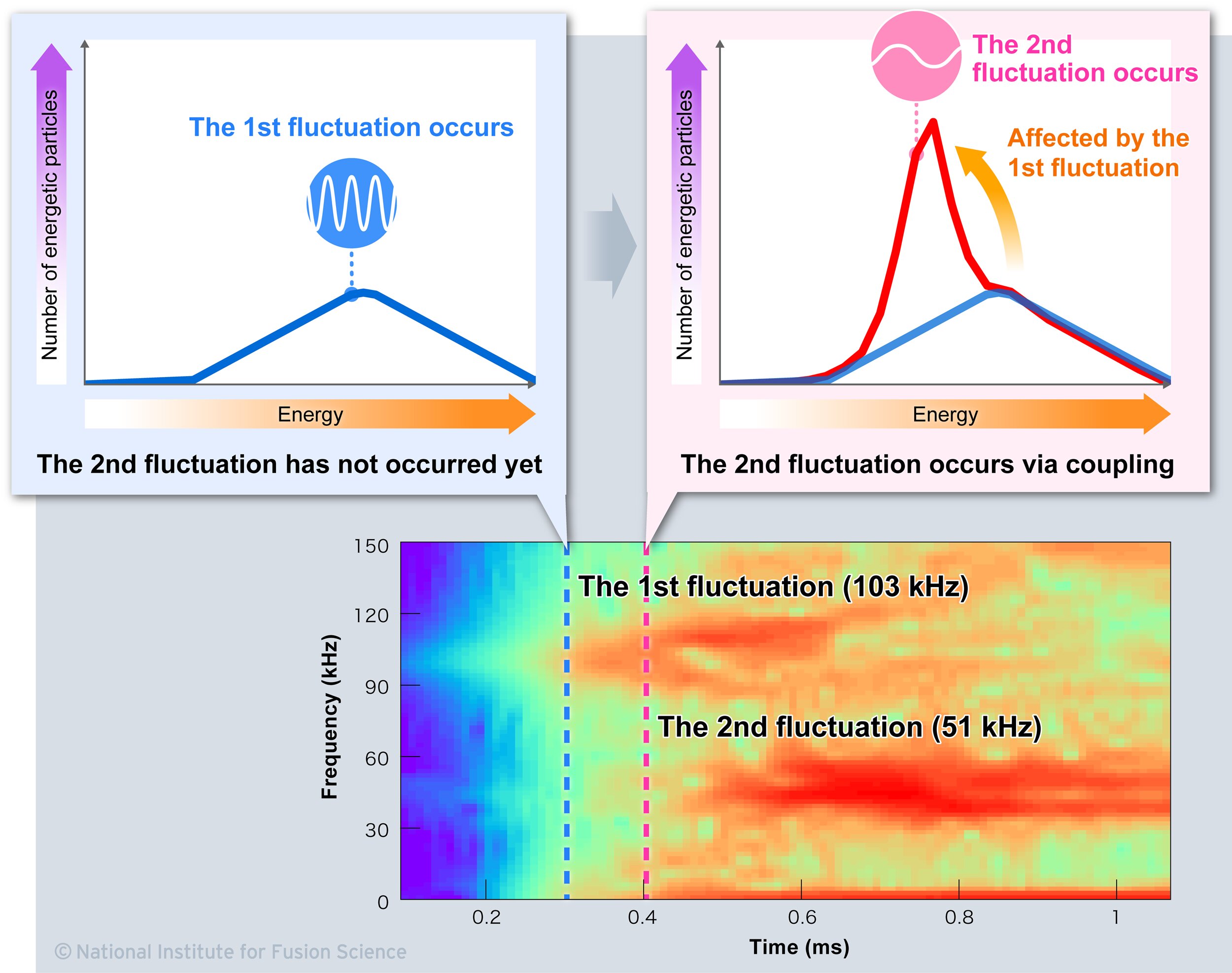 Number of energetic particles

The 1st fluctuation occurs

Energy

The 2nd fluctuation has not occurred yet

Number of energetic particles

The 2nd fluctuation occurs

Affected by the 1st fluctuation

Energy

The 2nd fluctuation occurs via coupling

150
120
90
60
30
0

Frequency (kHz)

The 1st fluctuation (103 kHz)

The 2nd fluctuation (51 kHz)

0.2
0.4
0.6
0.8
1

Time (ms)

© National Institute for Fusion Science